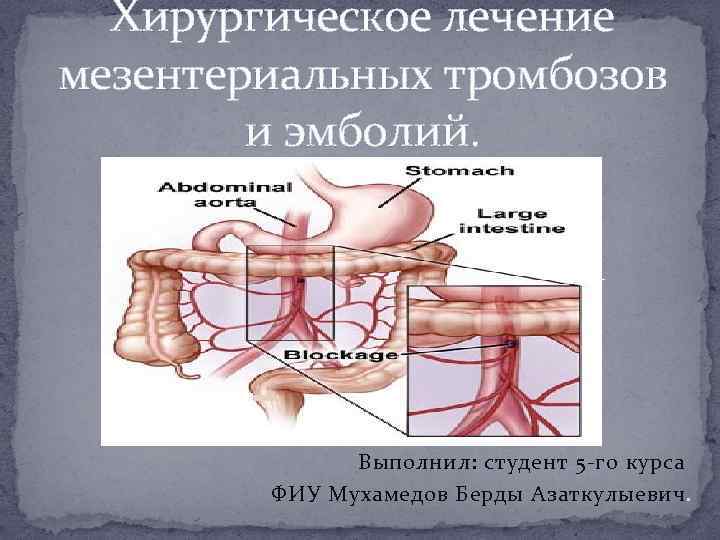 Хирургическое лечение мезентериальных тромбозов и эмболий.

Abdominal aorta

Stomach

Large intestine

Blockage

Выполнил: студент 5-го курса
ФИУ Мухамедов Берды Азаткулыевич.